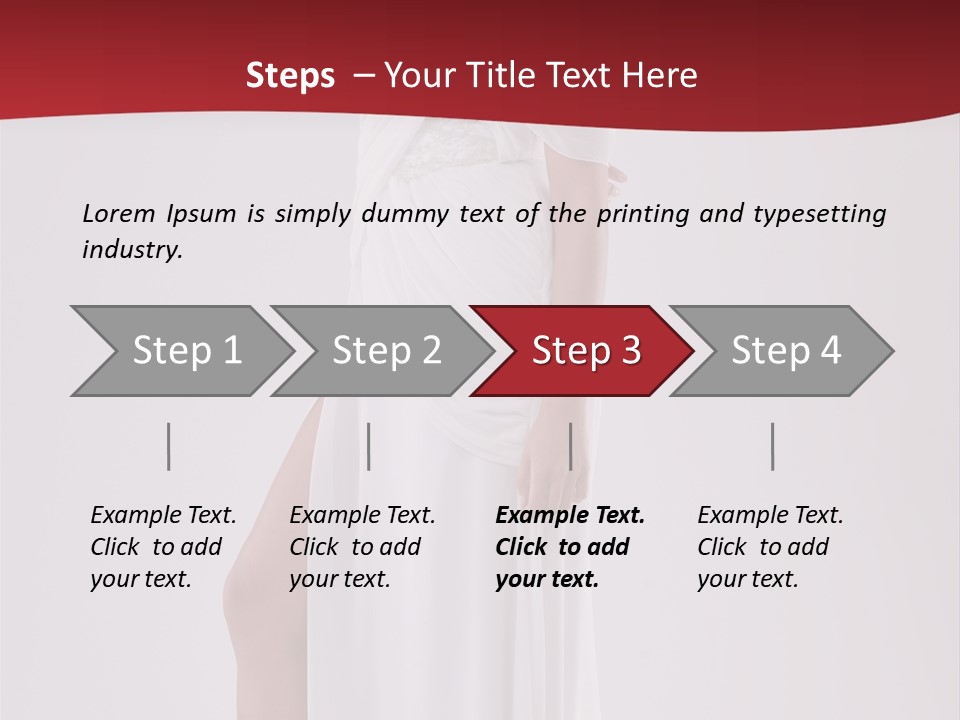 Steps – Your Title Text Here

Lorem Ipsum is simply dummy text of the printing and typesetting industry.

Step 1

Step 2

Step 3

Step 4

Example Text. Click to add your text.

Example Text. Click to add your text.

Example Text. Click to add your text.

Example Text. Click to add your text.